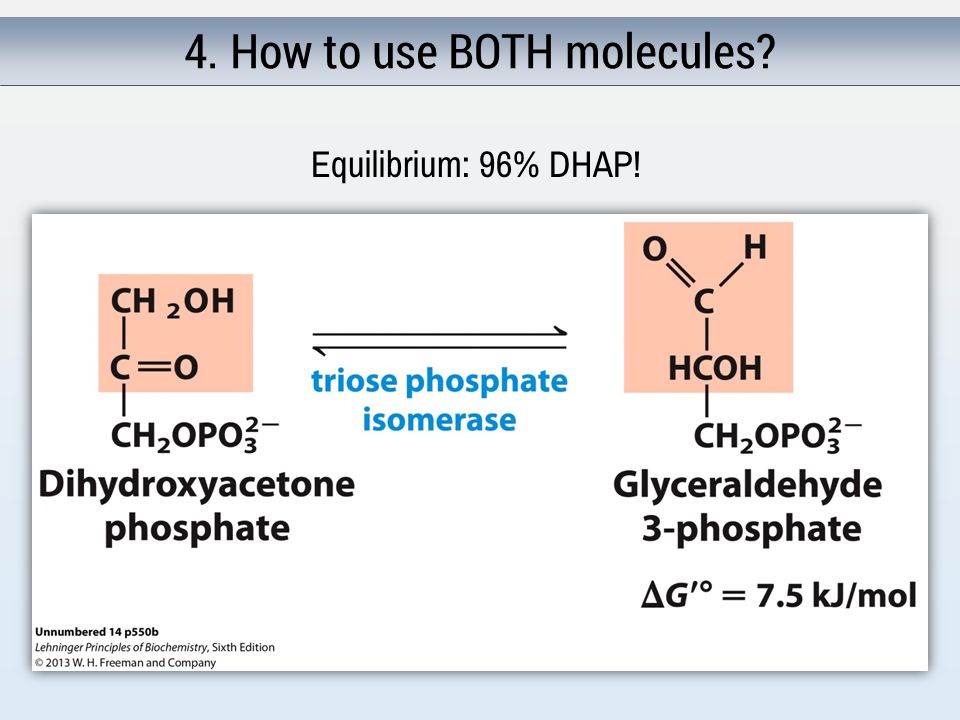 4. How to use BOTH molecules?

Equilibrium: 96% DHAP!

$CH_2OH$
$C=O$
$CH_2OPO_3^{2-}$
Dihydroxyacetone phosphate

triose phosphate isomerase

O H
C
HCOH
$CH_2OPO_3^{2-}$
Glyceraldehyde 3-phosphate

$\Delta G'^{\circ} = 7.5$ kJ/mol

Unnumbered 14 p550b
Lehninger Principles of Biochemistry, Sixth Edition
© 2013 W. H. Freeman and Company